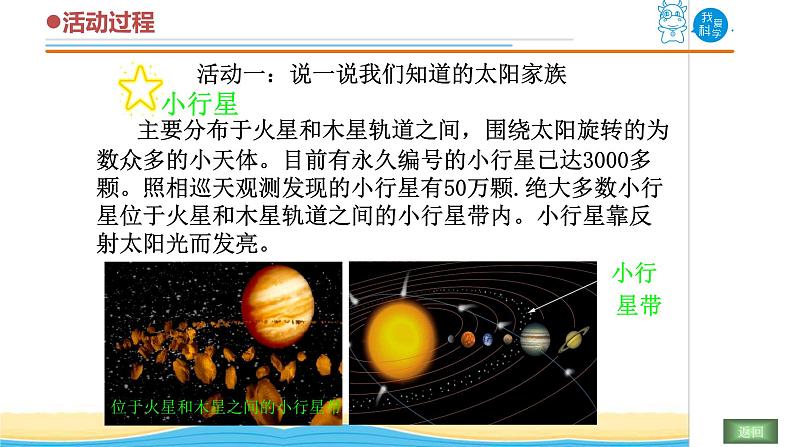 ●活动过程

我爱科学

活动一：说一说我们知道的太阳家族

小行星

主要分布于火星和木星轨道之间，围绕太阳旋转的为数众多的小天体。目前有永久编号的小行星已达3000多颗。照相巡天观测发现的小行星有50万颗.绝大多数小行星位于火星和木星轨道之间的小行星带内。小行星靠反射太阳光而发亮。

位于火星和木星之间的小行星带

小行星带

返回